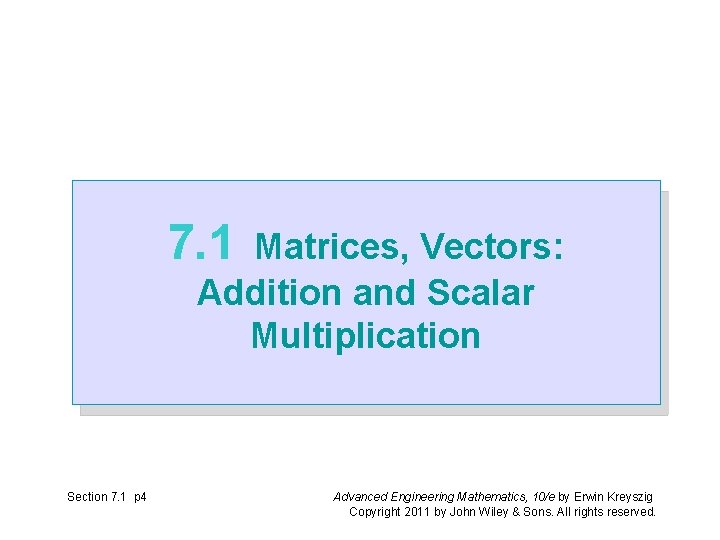 7.1 Matrices, Vectors: Addition and Scalar Multiplication

Section 7.1 p4

Advanced Engineering Mathematics, 10/e by Erwin Kreyszig
Copyright 2011 by John Wiley & Sons. All rights reserved.